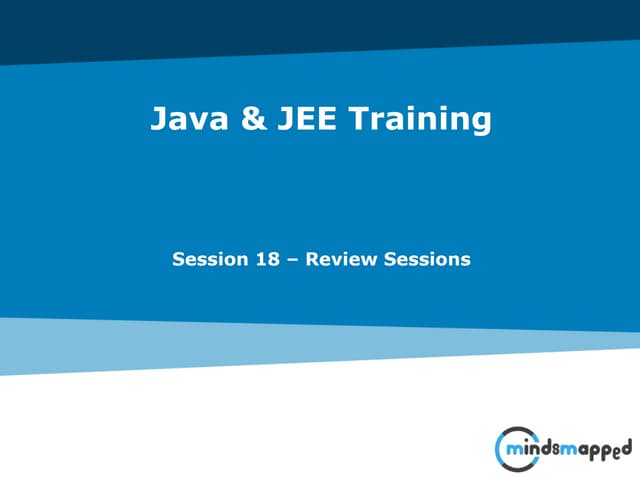 Java & JEE Training

Session 18 – Review Sessions

mindsmapped